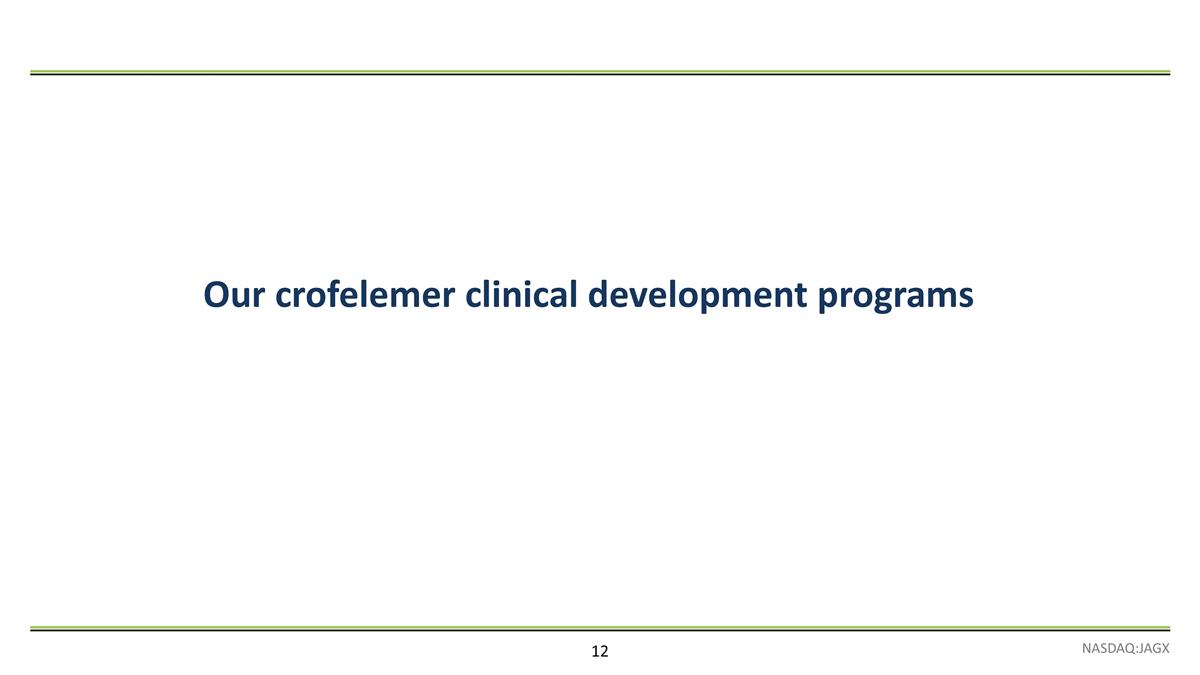 Our crofelemer clinical development programs

12

NASDAQ:JAGX